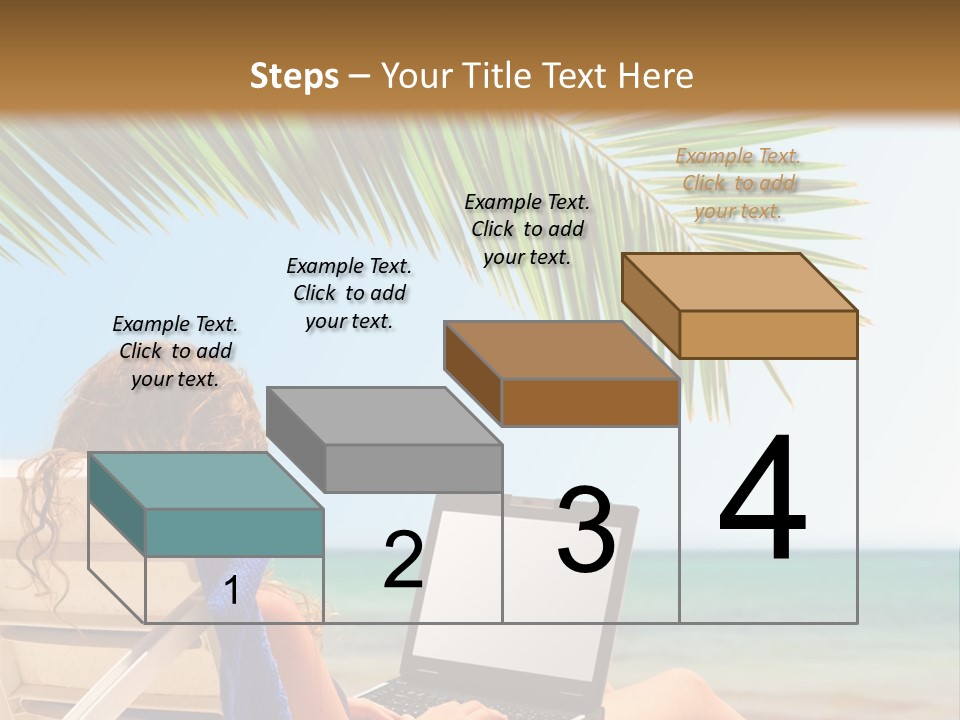 Steps – Your Title Text Here

Example Text. Click to add your text.

Example Text. Click to add your text.

Example Text. Click to add your text.

Example Text. Click to add your text.

1

2

3

4